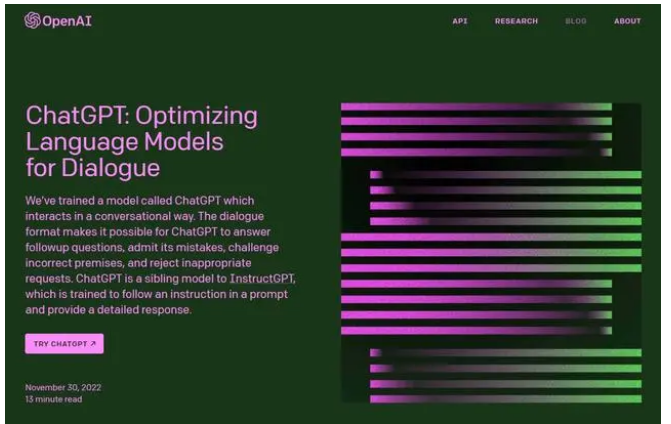 OpenAI

API RESEARCH BLOG ABOUT

ChatGPT: Optimizing Language Models for Dialogue

We've trained a model called ChatGPT which interacts in a conversational way. The dialogue format makes it possible for ChatGPT to answer followup questions, admit its mistakes, challenge incorrect premises, and reject inappropriate requests. ChatGPT is a sibling model to InstructGPT, which is trained to follow an instruction in a prompt and provide a detailed response.

TRY CHATGPT ↗

November 30, 2022
13 minute read